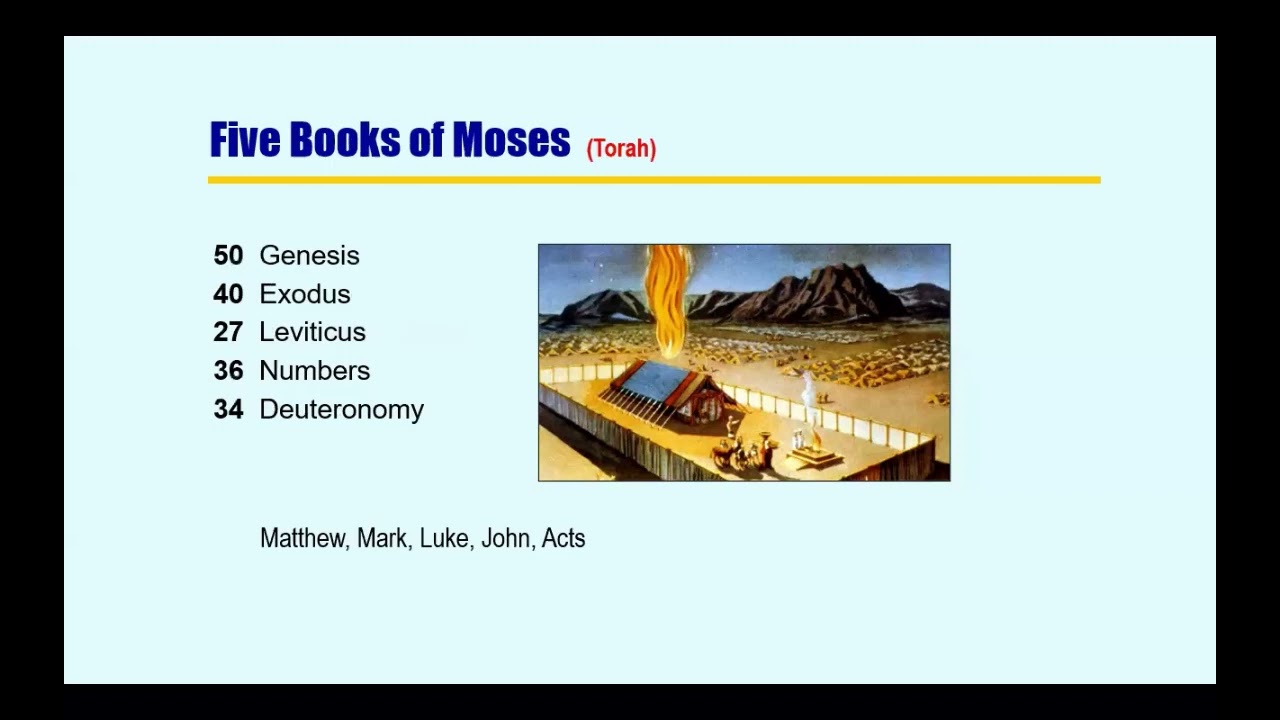 Five Books of Moses (Torah)

50 Genesis
40 Exodus
27 Leviticus
36 Numbers
34 Deuteronomy

Matthew, Mark, Luke, John, Acts